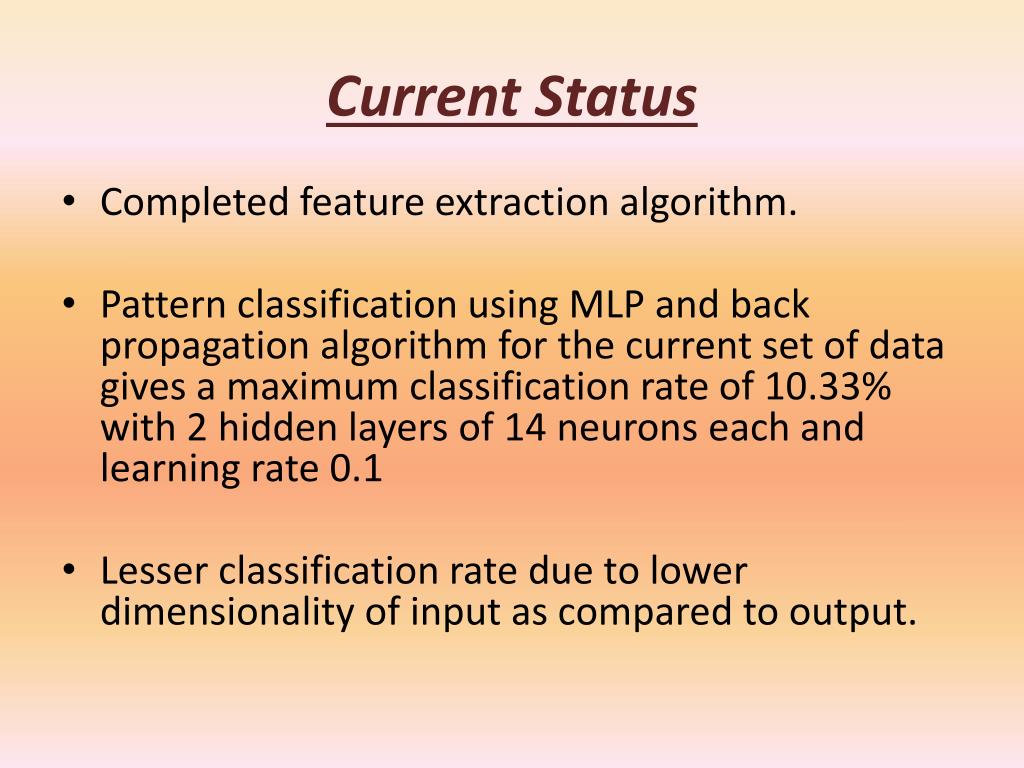 Current Status

• Completed feature extraction algorithm.

• Pattern classification using MLP and back propagation algorithm for the current set of data gives a maximum classification rate of 10.33% with 2 hidden layers of 14 neurons each and learning rate 0.1

• Lesser classification rate due to lower dimensionality of input as compared to output.